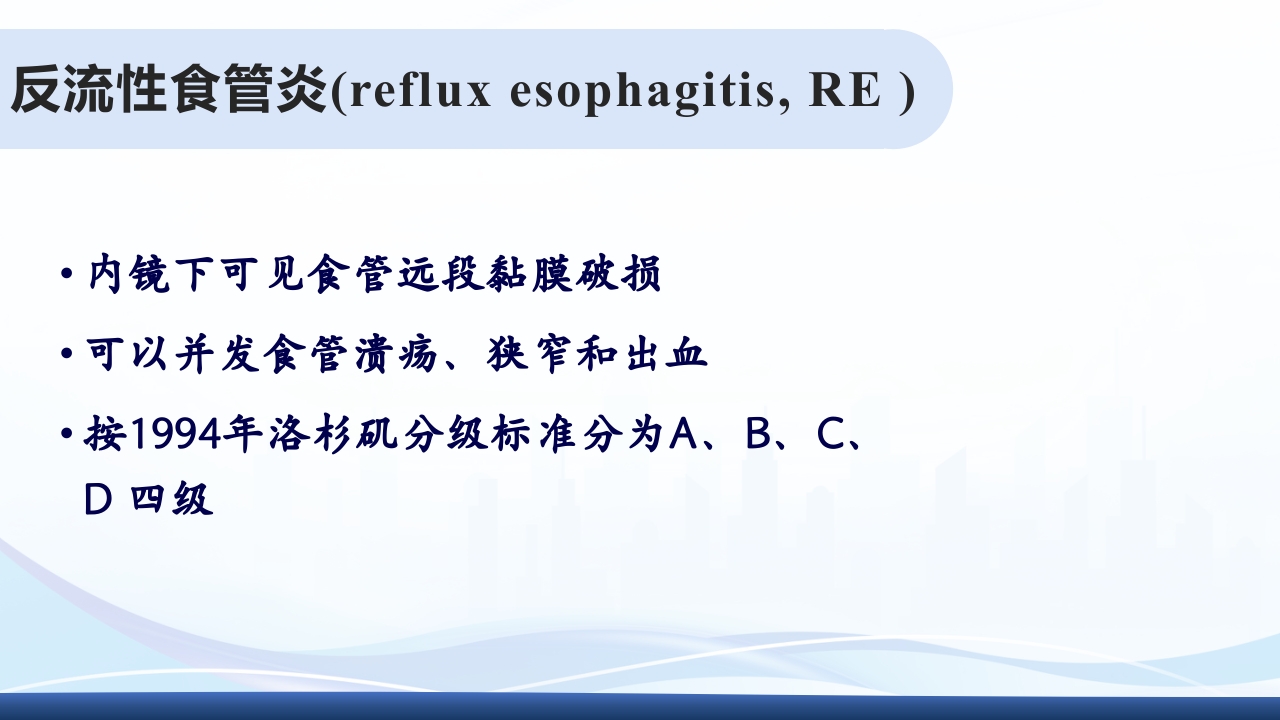 反流性食管炎(reflux esophagitis, RE )

• 内镜下可见食管远段黏膜破损

• 可以并发食管溃疡、狭窄和出血

• 按1994年洛杉矶分级标准分为A、B、C、D 四级